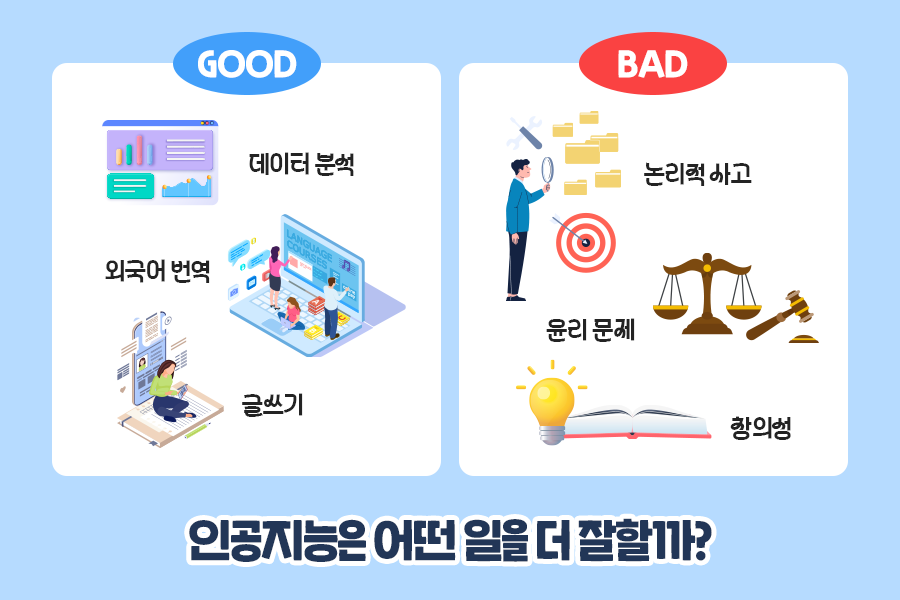 GOOD

데이터 분석

외국어 번역

LANGUAGE COURSES

글쓰기

BAD

논리적 사고

윤리 문제

창의성

인공지능은 어떤 일을 더 잘할까?